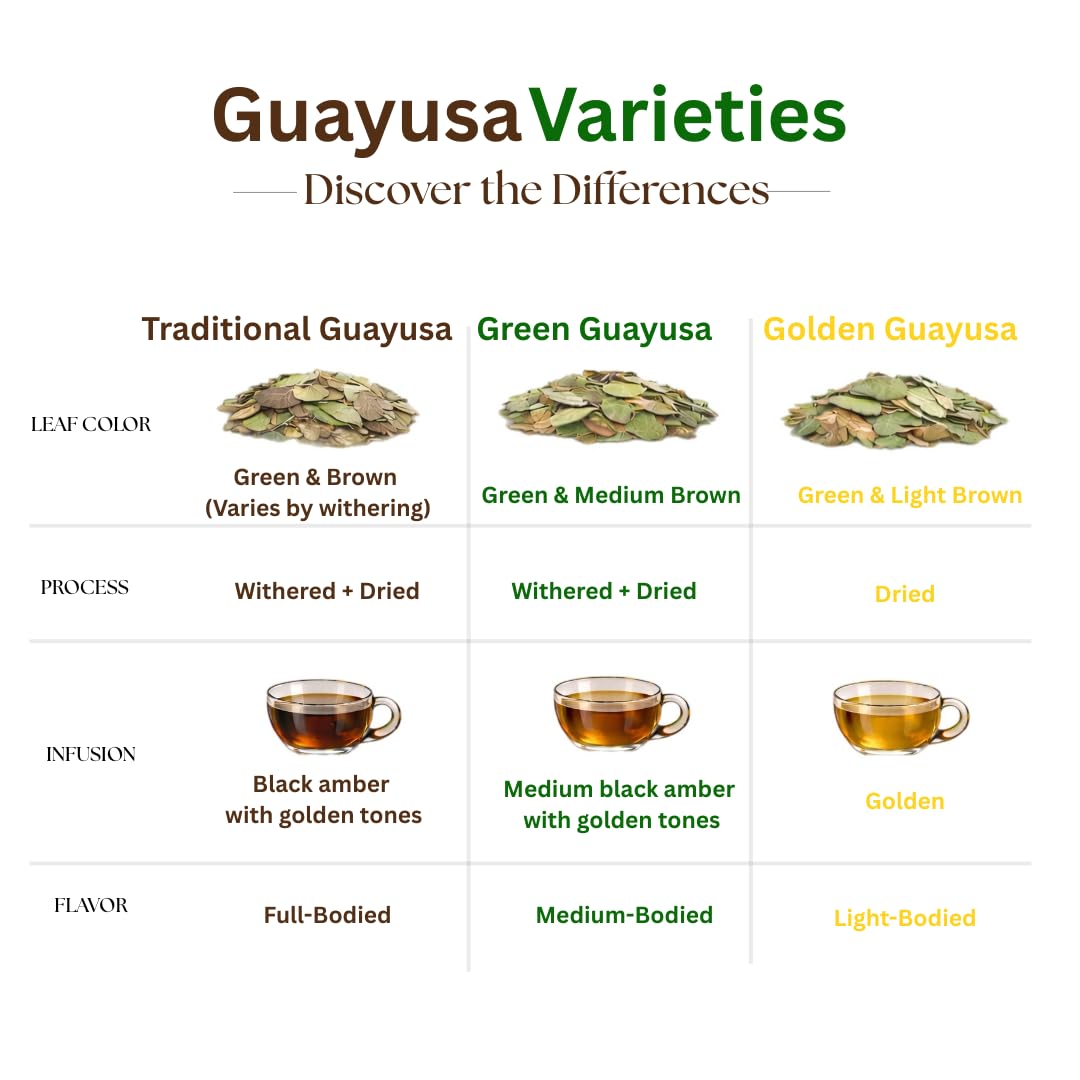 Guayusa Varieties

Discover the Differences

| | Traditional Guayusa | Green Guayusa | Golden Guayusa |
|---|---|---|---|
| LEAF COLOR | Green & Brown (Varies by withering) | Green & Medium Brown | Green & Light Brown |
| PROCESS | Withered + Dried | Withered + Dried | Dried |
| INFUSION | Black amber with golden tones | Medium black amber with golden tones | Golden |
| FLAVOR | Full-Bodied | Medium-Bodied | Light-Bodied |